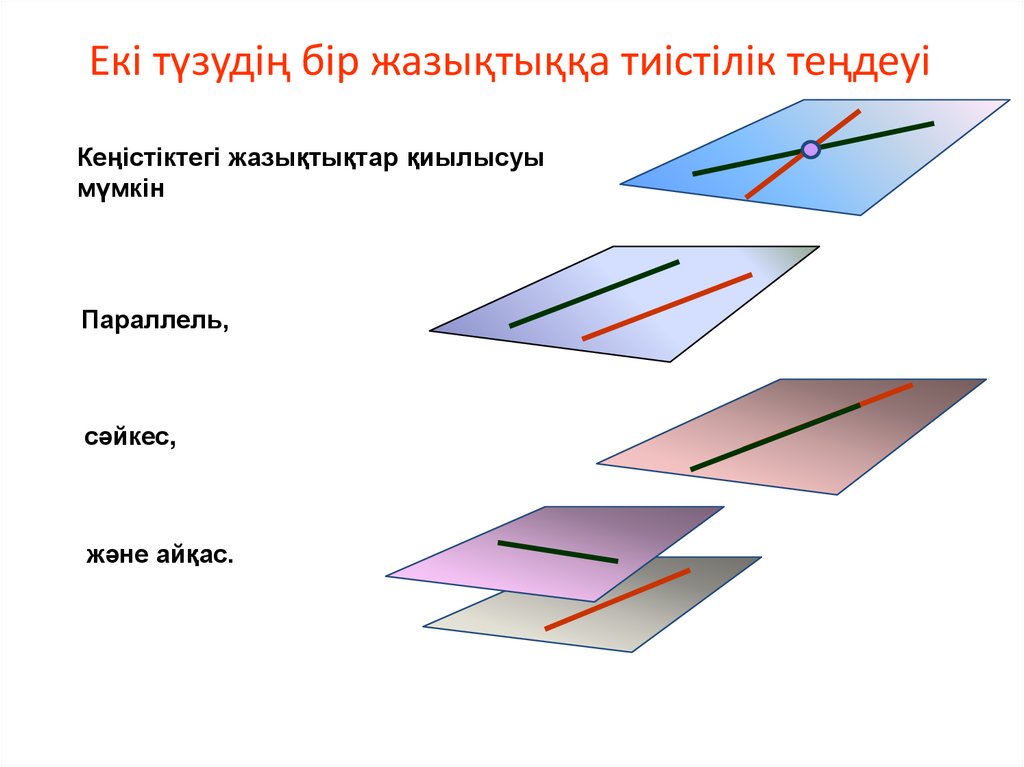 Екі түзудің бір жазықтыққа тиістілік теңдеуі

Кеңістіктегі жазықтықтар қиылысуы мүмкін

Параллель,

сәйкес,

және айқас.